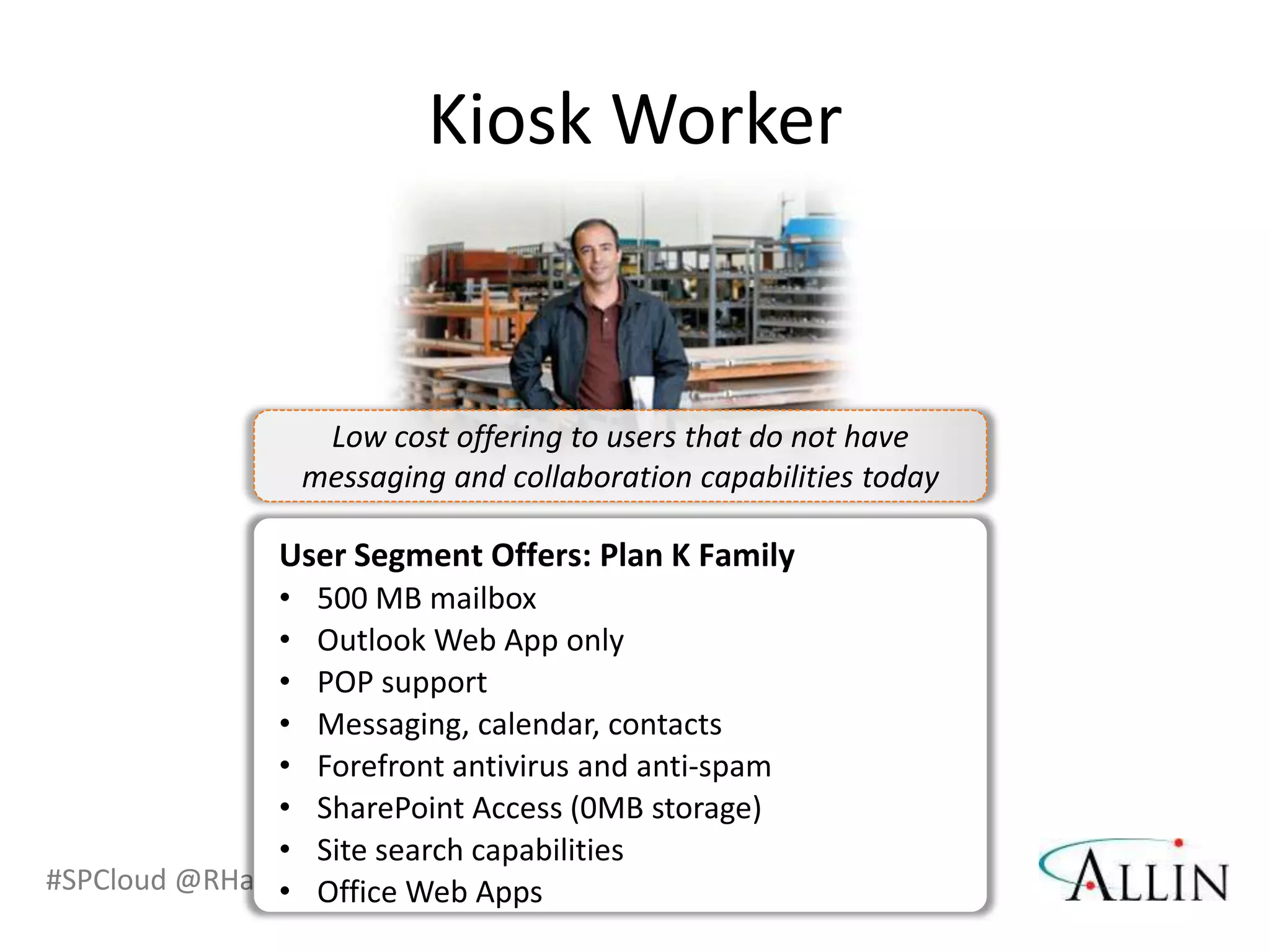 Kiosk Worker

Low cost offering to users that do not have messaging and collaboration capabilities today

User Segment Offers: Plan K Family
• 500 MB mailbox
• Outlook Web App only
• POP support
• Messaging, calendar, contacts
• Forefront antivirus and anti-spam
• SharePoint Access (0MB storage)
• Site search capabilities
• Office Web Apps

#SPCloud @RHa

ALLIN